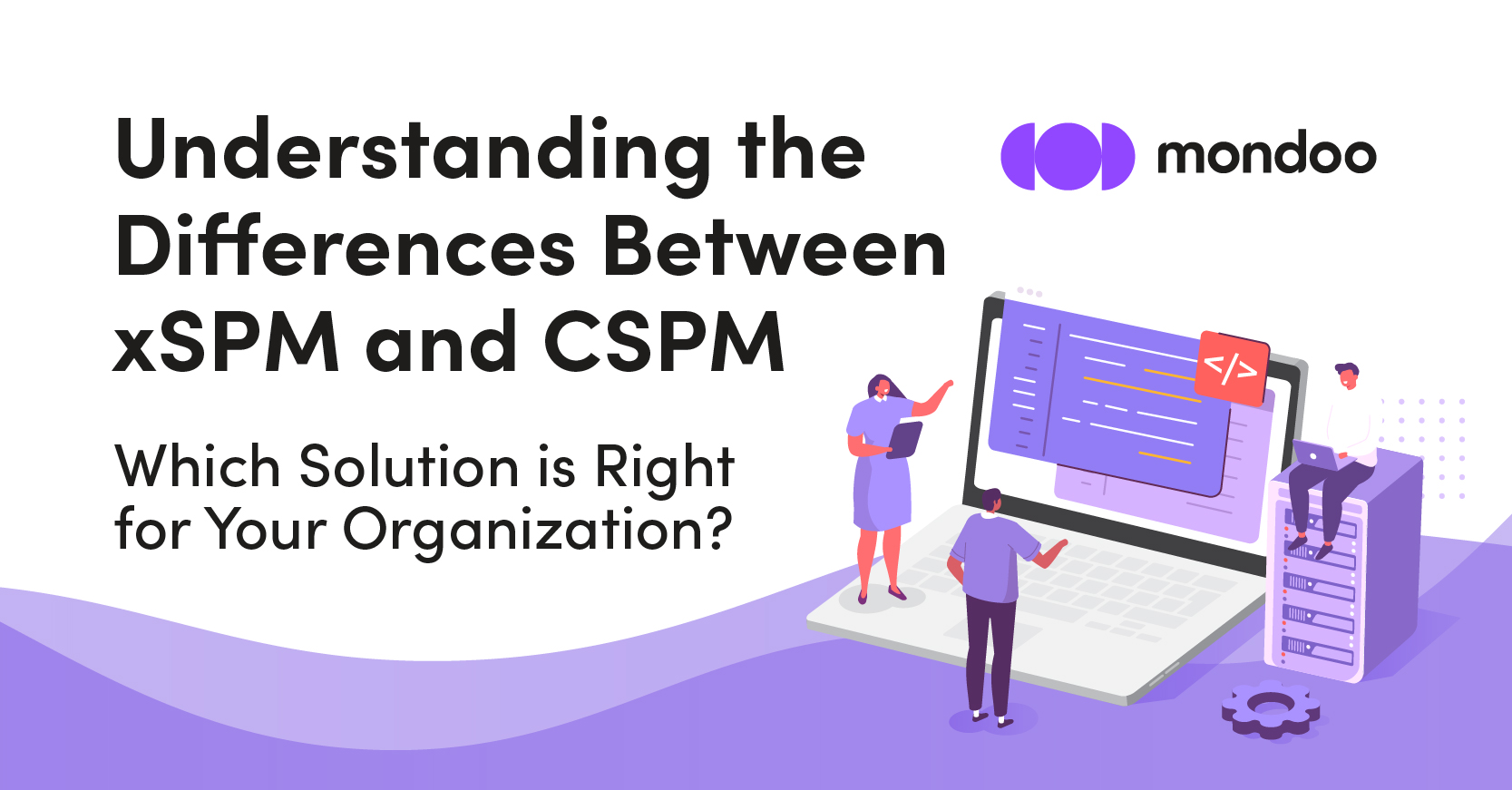 Understanding the Differences Between xSPM and CSPM

Which Solution is Right for Your Organization?

mondoo

</>